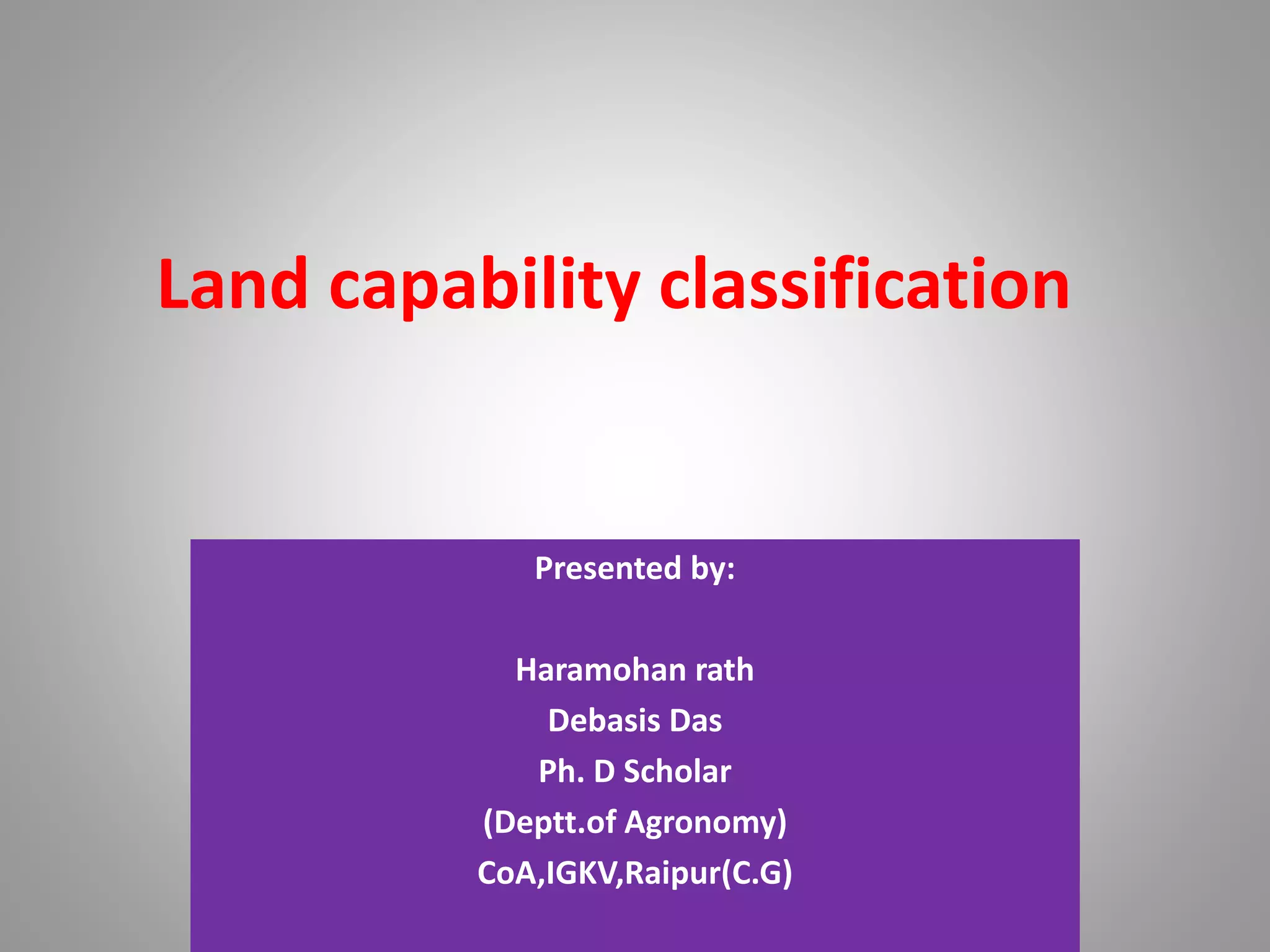 Land capability classification

Presented by:

Haramohan rath
Debasis Das
Ph. D Scholar
(Deptt.of Agronomy)
CoA,IGKV,Raipur(C.G)